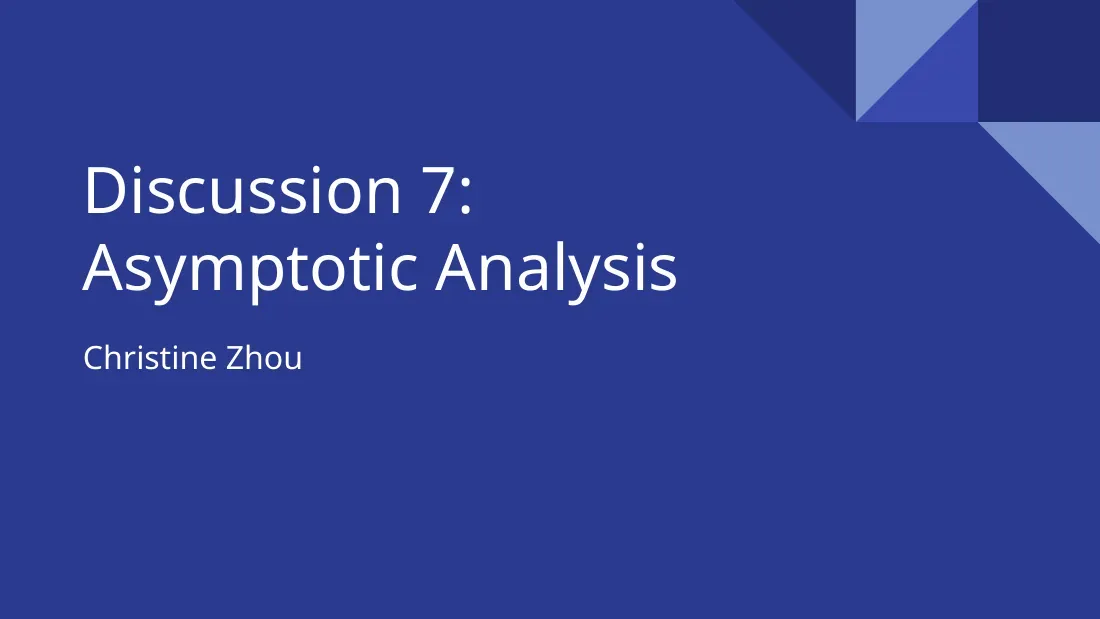 Discussion 7:
Asymptotic Analysis

Christine Zhou